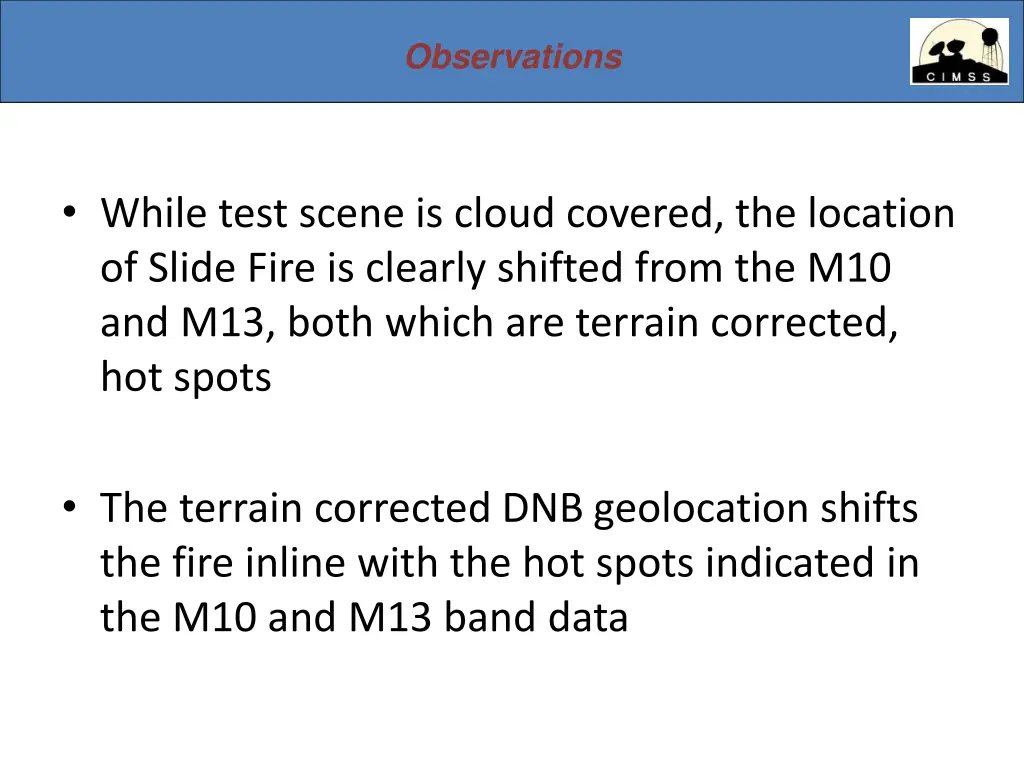 Observations

CIMSS

• While test scene is cloud covered, the location of Slide Fire is clearly shifted from the M10 and M13, both which are terrain corrected, hot spots

• The terrain corrected DNB geolocation shifts the fire inline with the hot spots indicated in the M10 and M13 band data